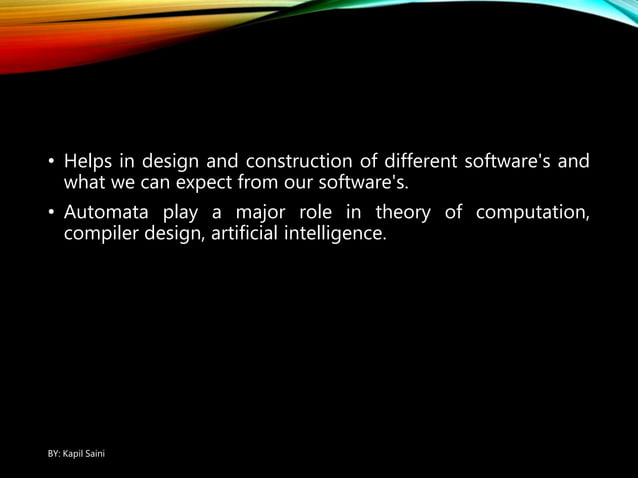 • Helps in design and construction of different software's and what we can expect from our software's.

• Automata play a major role in theory of computation, compiler design, artificial intelligence.

BY: Kapil Saini